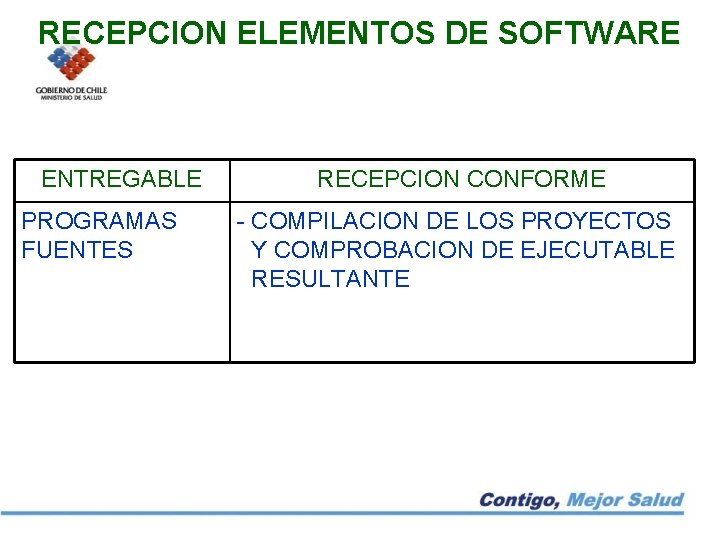 RECEPCION ELEMENTOS DE SOFTWARE

GOBIERNO DE CHILE
MINISTERIO DE SALUD

| ENTREGABLE | RECEPCION CONFORME |
|---|---|
| PROGRAMAS FUENTES | - COMPILACION DE LOS PROYECTOS Y COMPROBACION DE EJECUTABLE RESULTANTE |

Contigo, Mejor Salud